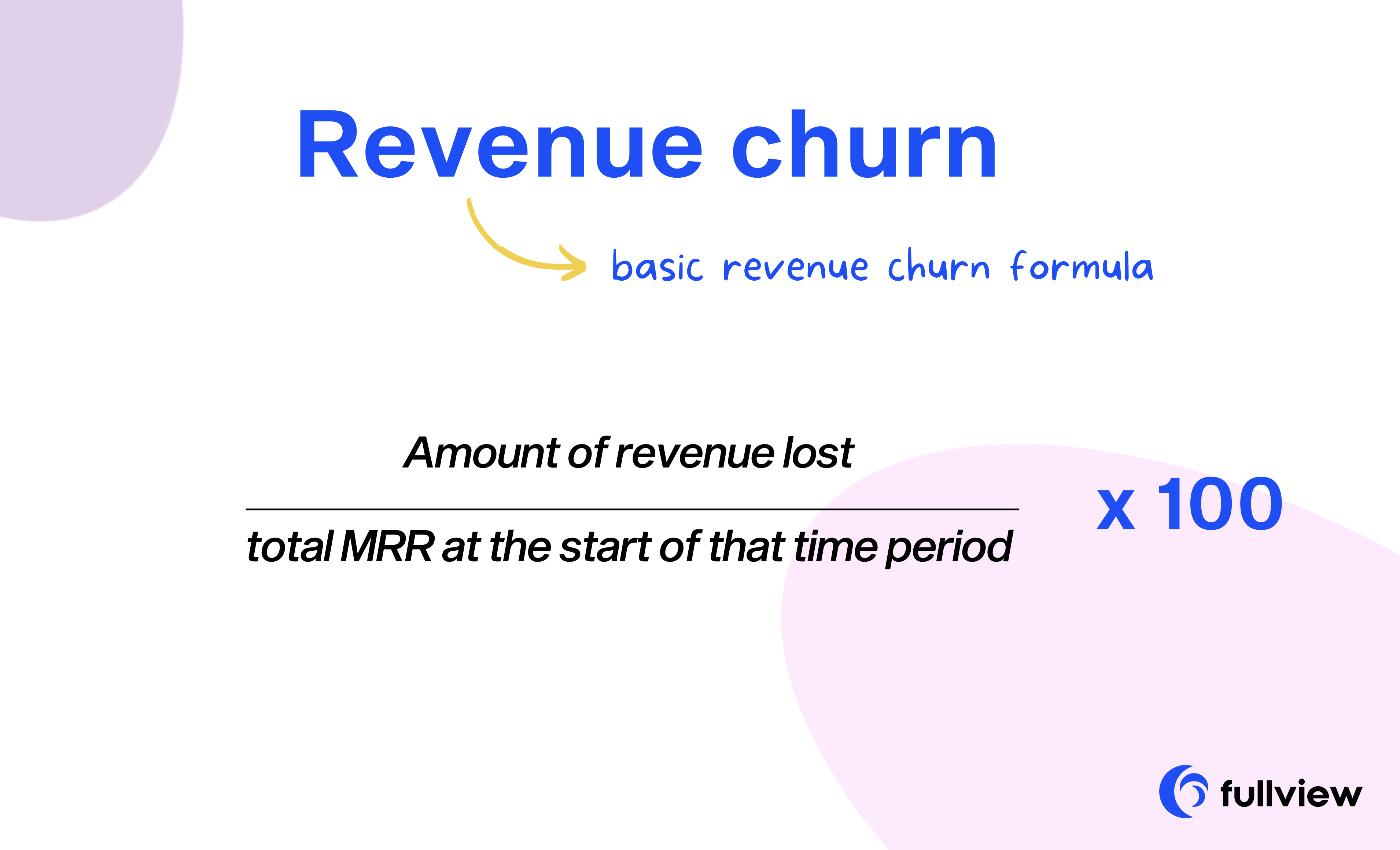 Revenue churn

basic revenue churn formula

$\frac{\text{Amount of revenue lost}}{\text{total MRR at the start of that time period}}$ x 100

fullview